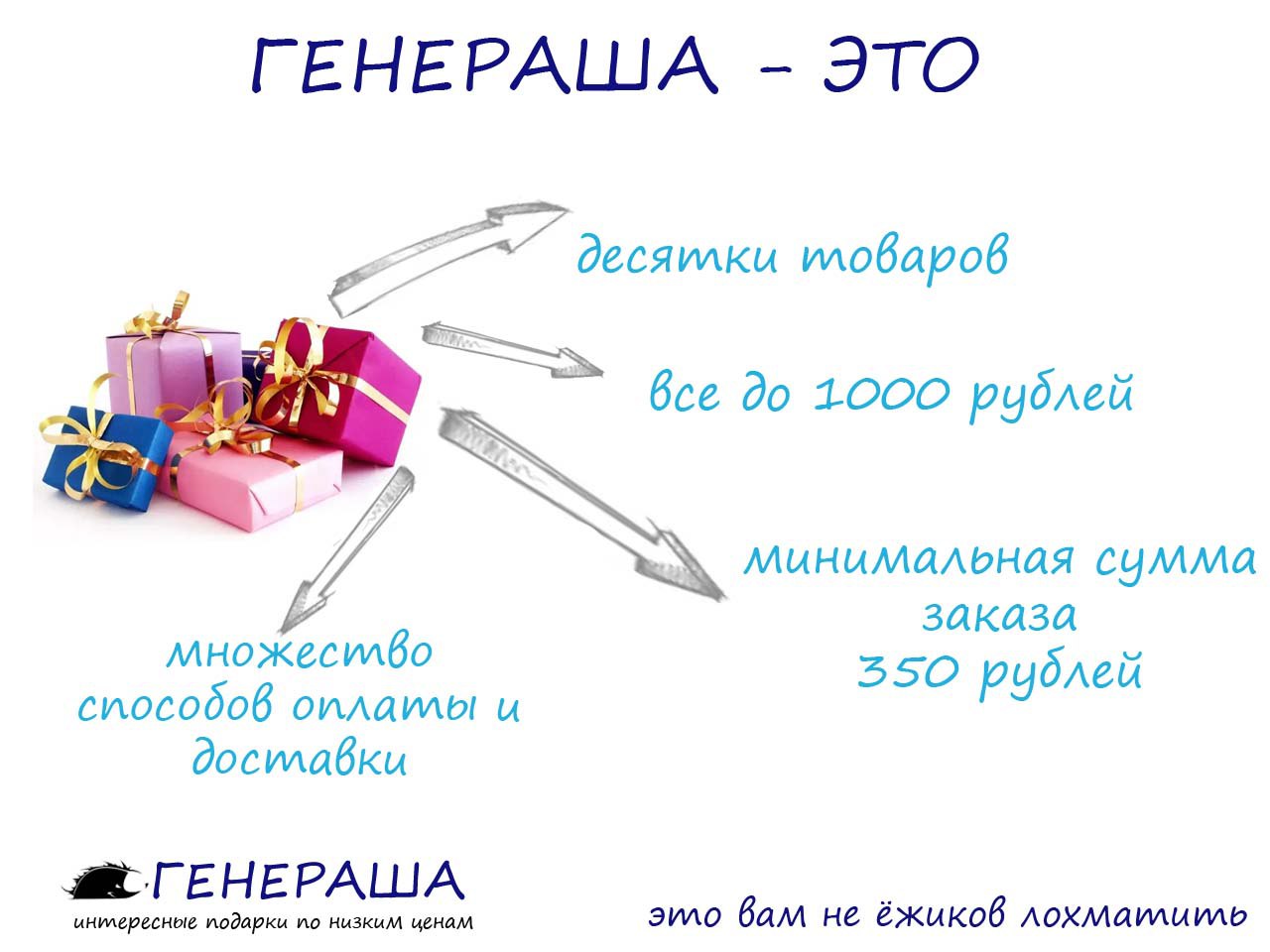 ГЕНЕРАША - ЭТО

десятки товаров

все до 1000 рублей

минимальная сумма заказа 350 рублей

множество способов оплаты и доставки

ГЕНЕРАША
интересные подарки по низким ценам

это вам не ёжиков лохматить